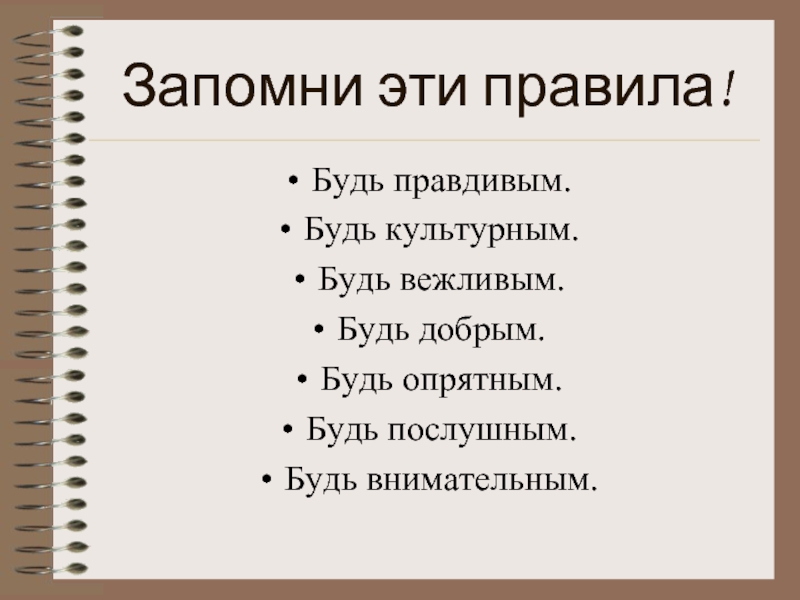 Запомни эти правила!

• Будь правдивым.
• Будь культурным.
• Будь вежливым.
• Будь добрым.
• Будь опрятным.
• Будь послушным.
• Будь внимательным.